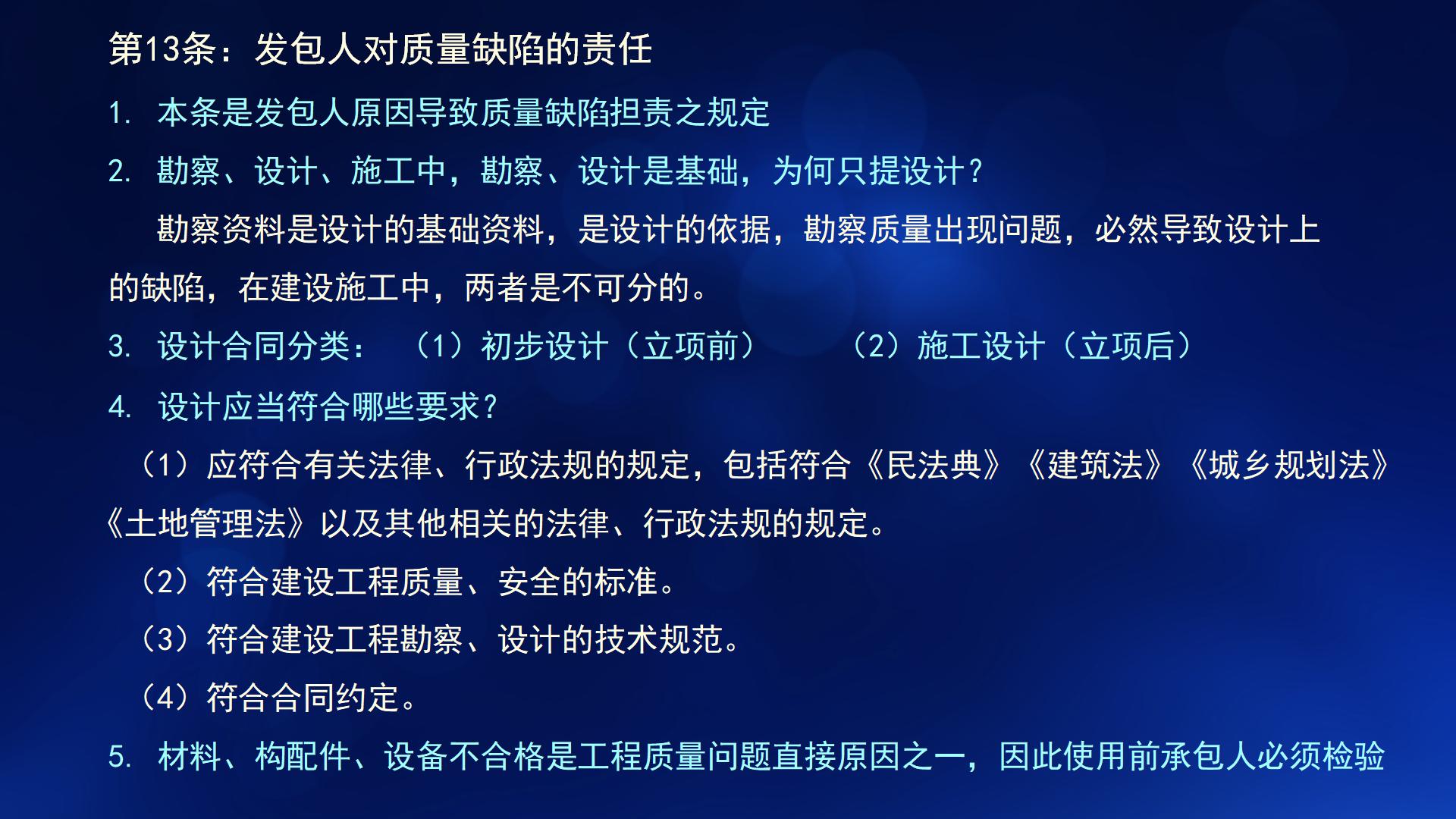 第13条：发包人对质量缺陷的责任

1. 本条是发包人原因导致质量缺陷担责之规定

2. 勘察、设计、施工中，勘察、设计是基础，为何只提设计？

勘察资料是设计的基础资料，是设计的依据，勘察质量出现问题，必然导致设计上的缺陷，在建设施工中，两者是不可分的。

3. 设计合同分类：（1）初步设计（立项前） （2）施工设计（立项后）

4. 设计应当符合哪些要求？

（1）应符合有关法律、行政法规的规定，包括符合《民法典》《建筑法》《城乡规划法》《土地管理法》以及其他相关的法律、行政法规的规定。

（2）符合建设工程质量、安全的标准。

（3）符合建设工程勘察、设计的技术规范。

（4）符合合同约定。

5. 材料、构配件、设备不合格是工程质量问题直接原因之一，因此使用前承包人必须检验